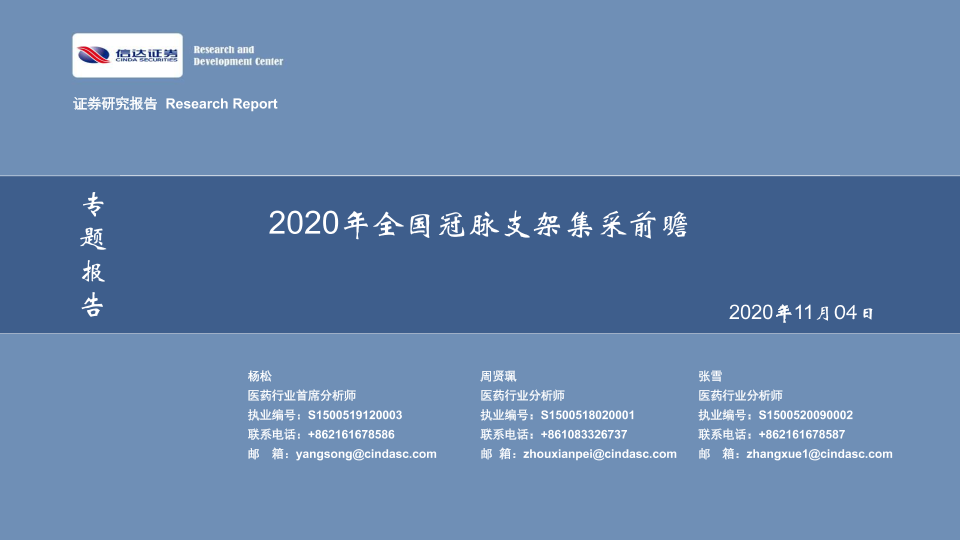 信达证券
CINDA SECURITIES

Research and Development Center

证券研究报告 Research Report

专题报告

2020年全国冠脉支架集采前瞻

2020年11月04日

杨松
医药行业首席分析师
执业编号：S1500519120003
联系电话：+862161678586
邮 箱：yangsong@cindasc.com

周贤珮
医药行业分析师
执业编号：S1500518020001
联系电话：+861083326737
邮 箱：zhouxianpei@cindasc.com

张雪
医药行业分析师
执业编号：S1500520090002
联系电话：+862161678587
邮 箱：zhangxue1@cindasc.com